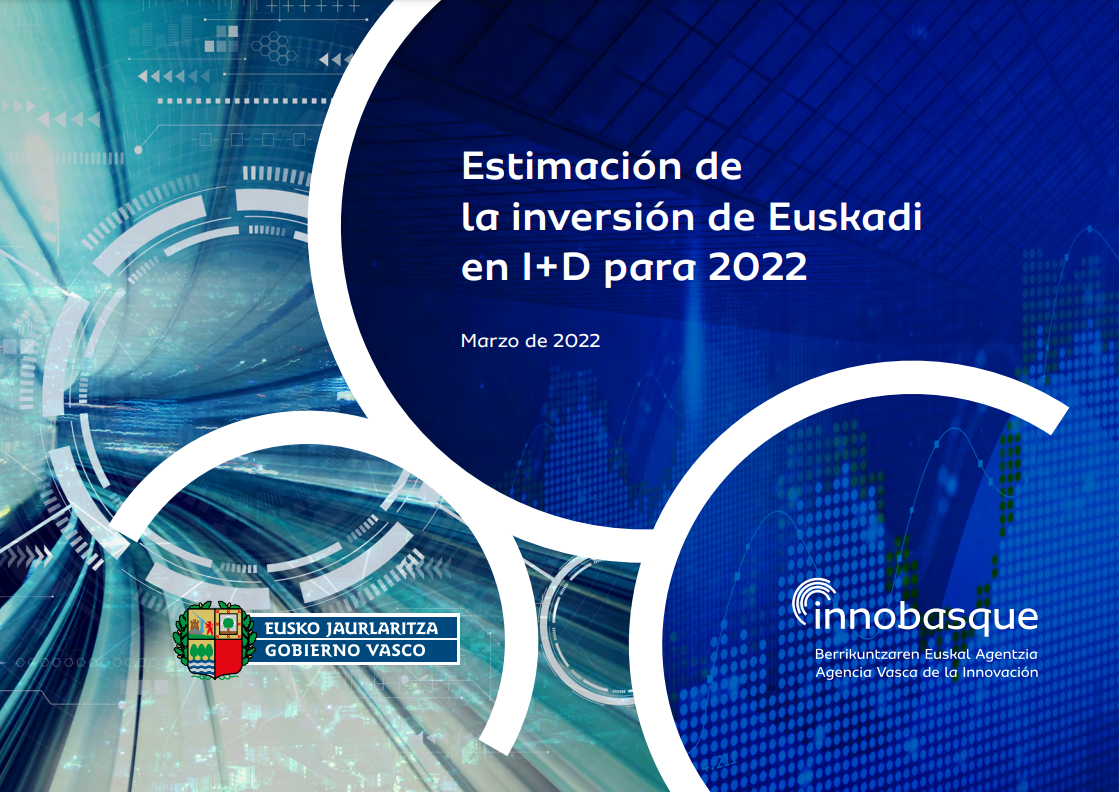 Estimación de la inversión de Euskadi en I+D para 2022

Marzo de 2022

EUSKO JAURLARITZA
GOBIERNO VASCO

innobasque
Berrikuntzaren Euskal Agentzia
Agencia Vasca de la Innovación